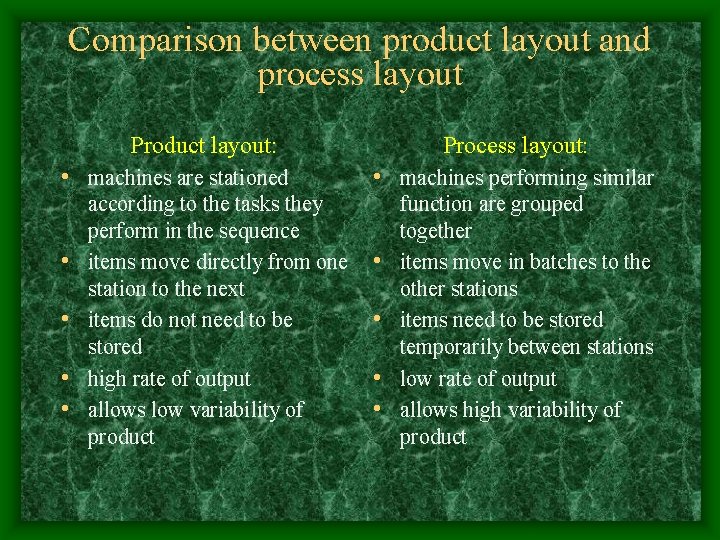 Comparison between product layout and process layout

Product layout:
• machines are stationed according to the tasks they perform in the sequence
• items move directly from one station to the next
• items do not need to be stored
• high rate of output
• allows low variability of product

Process layout:
• machines performing similar function are grouped together
• items move in batches to the other stations
• items need to be stored temporarily between stations
• low rate of output
• allows high variability of product